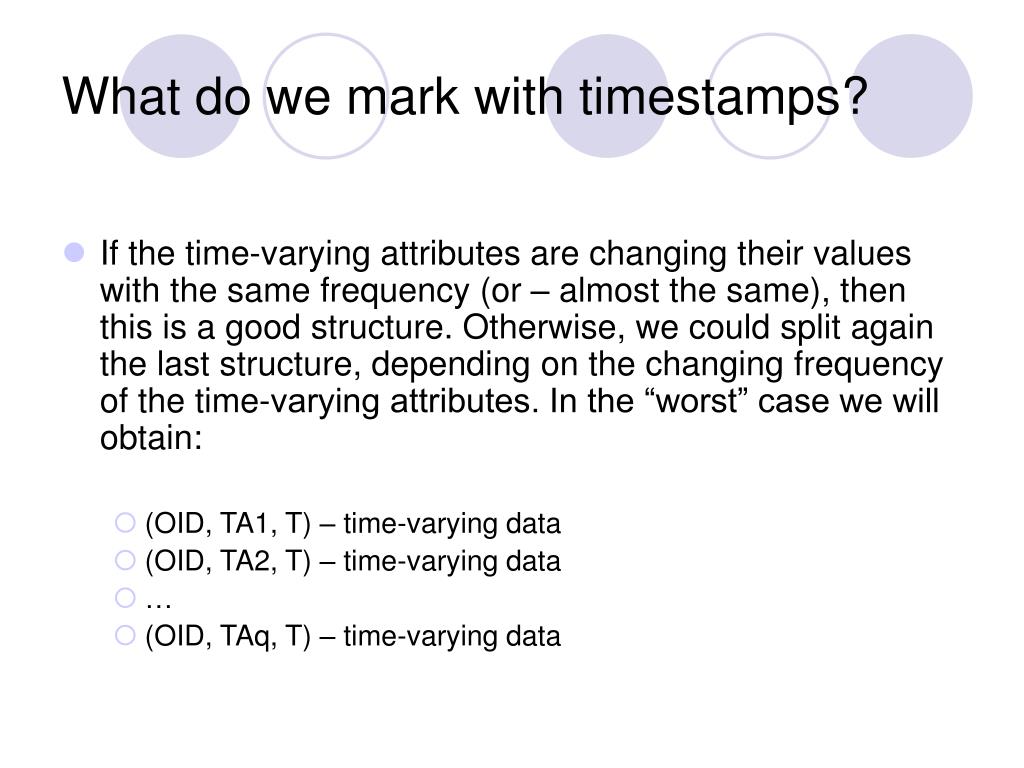 What do we mark with timestamps?

If the time-varying attributes are changing their values with the same frequency (or – almost the same), then this is a good structure. Otherwise, we could split again the last structure, depending on the changing frequency of the time-varying attributes. In the “worst” case we will obtain:

(OID, TA1, T) – time-varying data
(OID, TA2, T) – time-varying data
…
(OID, TAq, T) – time-varying data